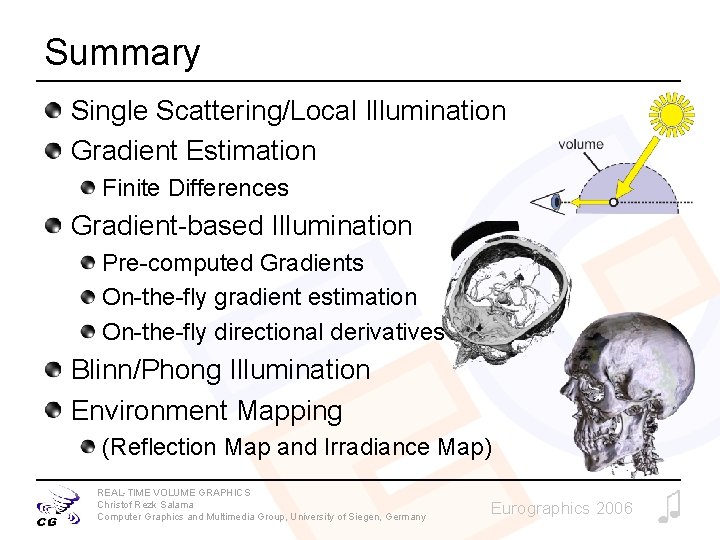 Summary

Single Scattering/Local Illumination

Gradient Estimation

Finite Differences

Gradient-based Illumination

Pre-computed Gradients

On-the-fly gradient estimation

On-the-fly directional derivatives

Blinn/Phong Illumination

Environment Mapping

(Reflection Map and Irradiance Map)

volume

CG

REAL-TIME VOLUME GRAPHICS
Christof Rezk Salama
Computer Graphics and Multimedia Group, University of Siegen, Germany

Eurographics 2006